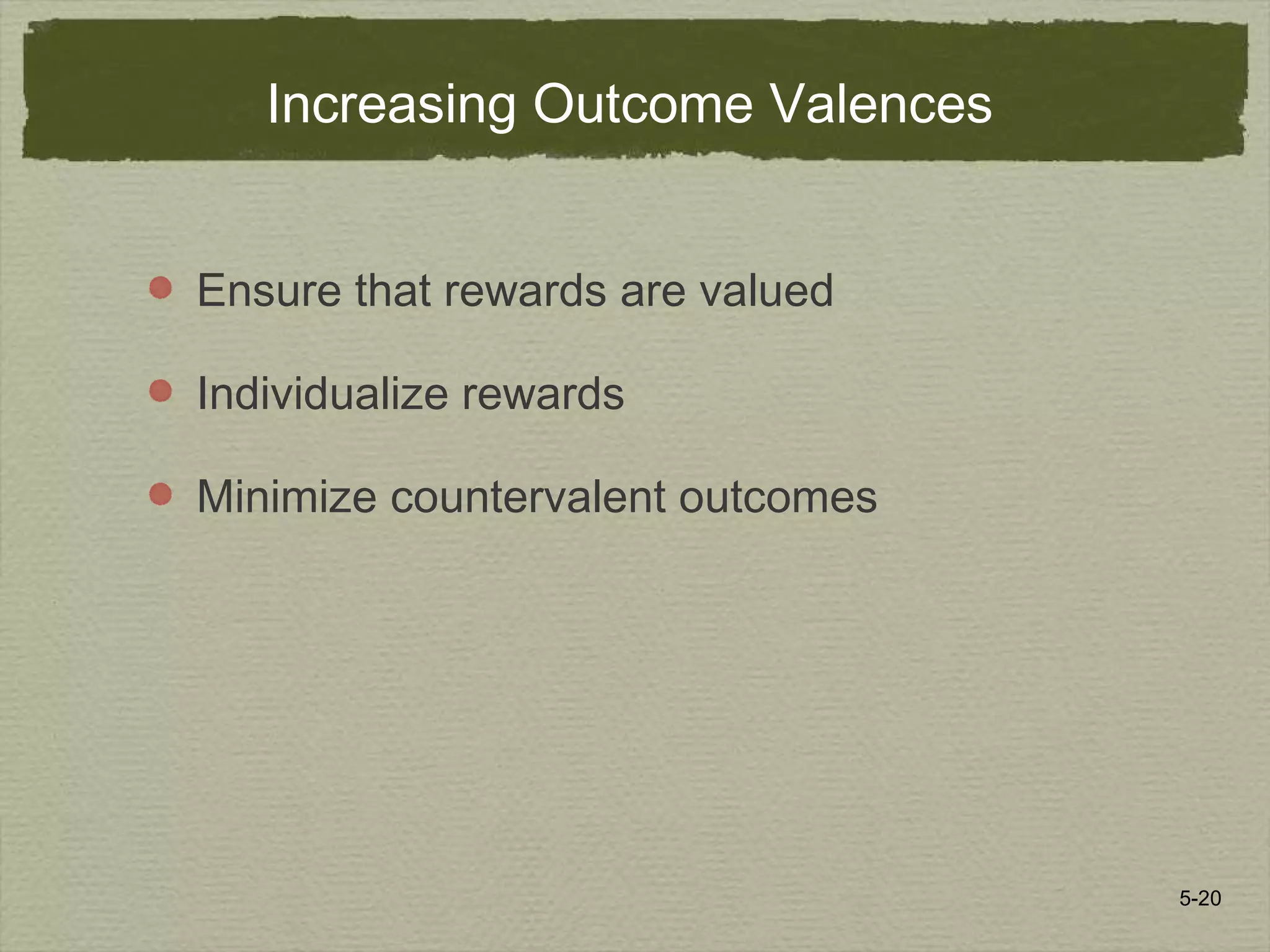 Increasing Outcome Valences

- Ensure that rewards are valued
- Individualize rewards
- Minimize countervalent outcomes

5-20